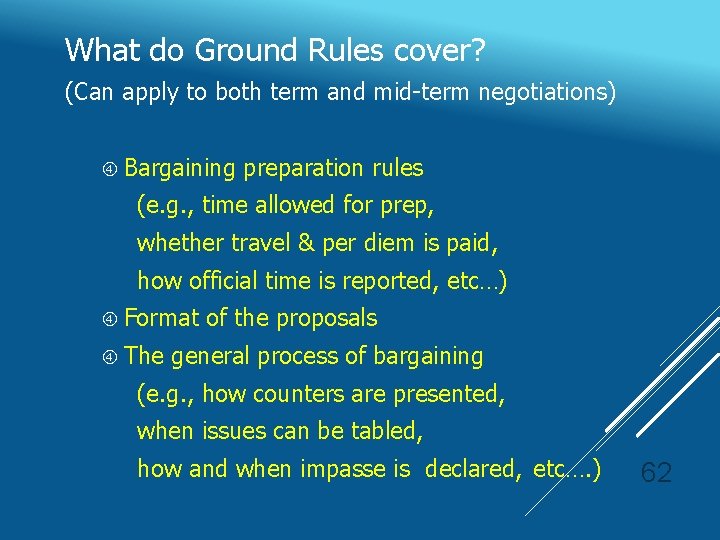 What do Ground Rules cover?
(Can apply to both term and mid-term negotiations)

④ Bargaining preparation rules
(e.g., time allowed for prep, whether travel & per diem is paid, how official time is reported, etc…)
④ Format of the proposals
④ The general process of bargaining
(e.g., how counters are presented, when issues can be tabled, how and when impasse is declared, etc….)

62